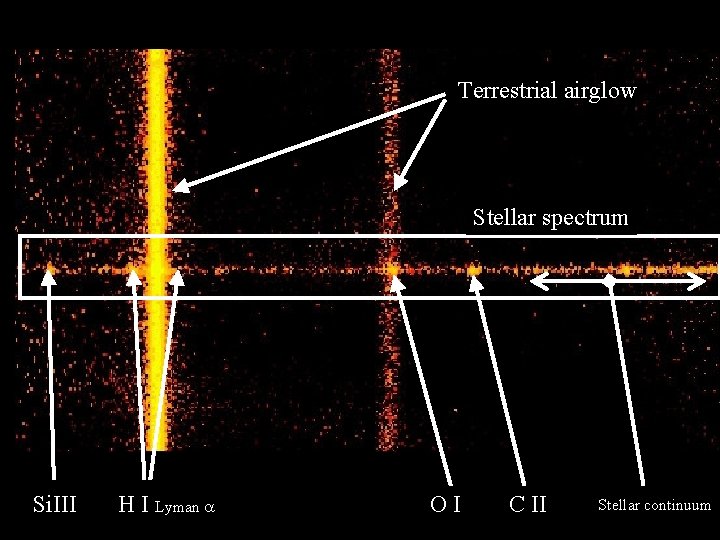 Terrestrial airglow

Stellar spectrum

SiIII

H I Lyman $\alpha$

O I

C II

Stellar continuum